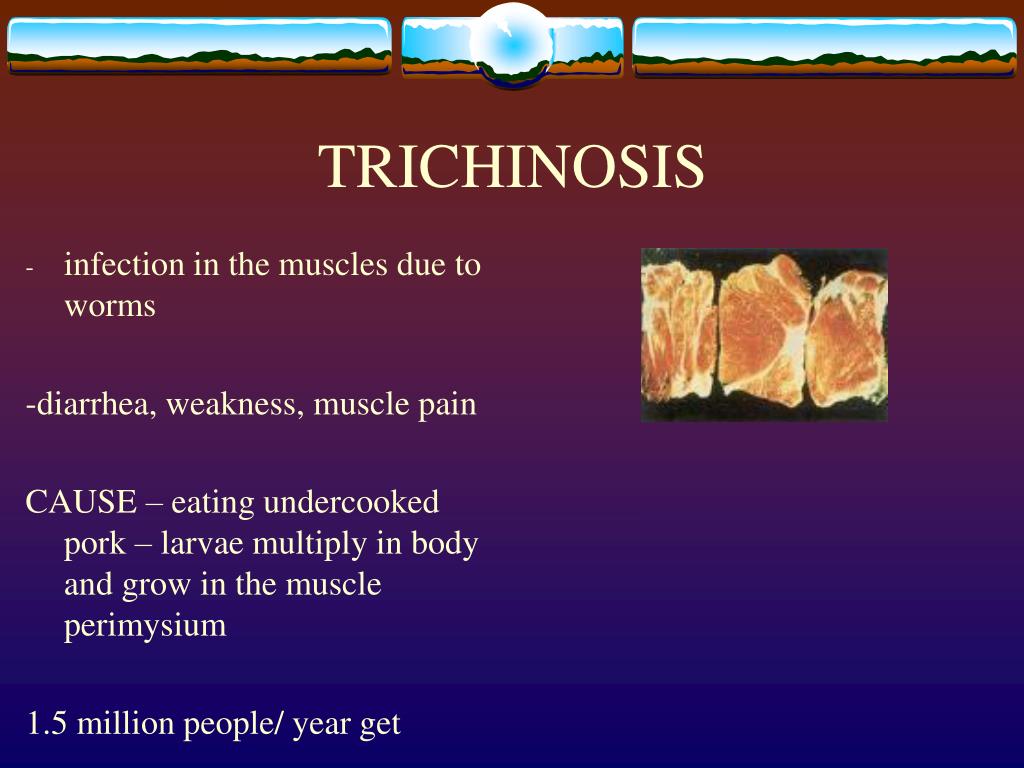 TRICHINOSIS

- infection in the muscles due to worms

-diarrhea, weakness, muscle pain

CAUSE – eating undercooked pork – larvae multiply in body and grow in the muscle perimysium

1.5 million people/ year get